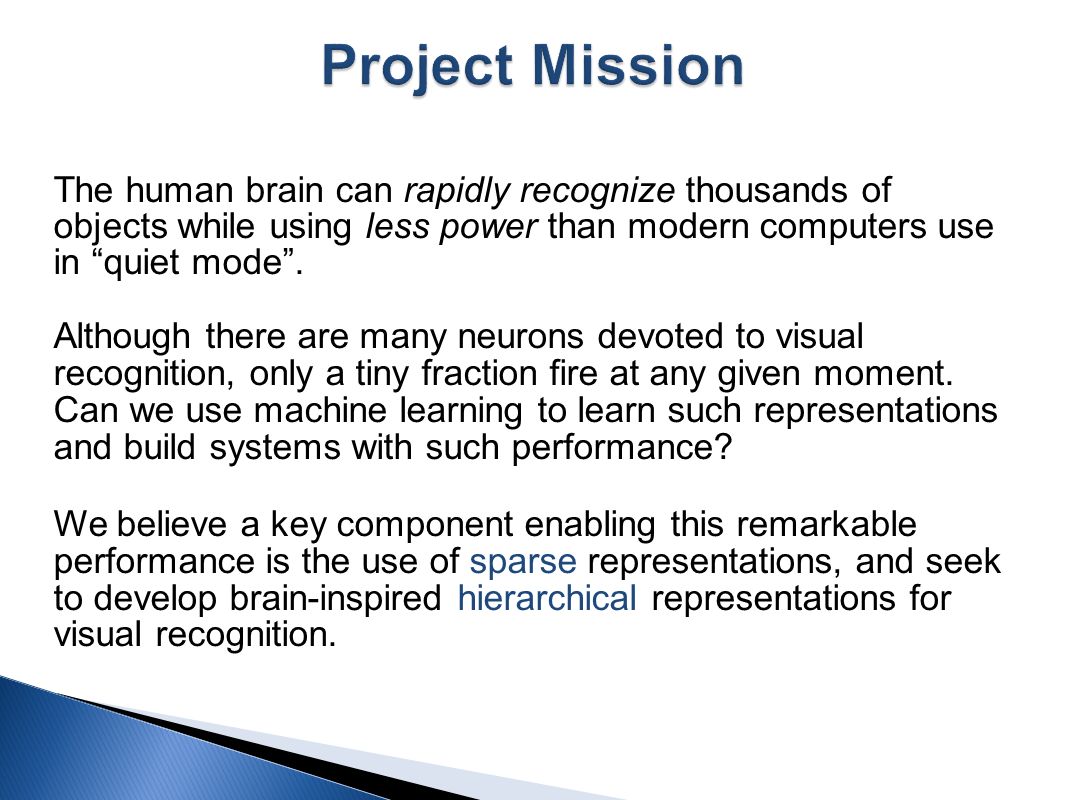 Project Mission

The human brain can rapidly recognize thousands of objects while using less power than modern computers use in “quiet mode”.

Although there are many neurons devoted to visual recognition, only a tiny fraction fire at any given moment. Can we use machine learning to learn such representations and build systems with such performance?

We believe a key component enabling this remarkable performance is the use of sparse representations, and seek to develop brain-inspired hierarchical representations for visual recognition.